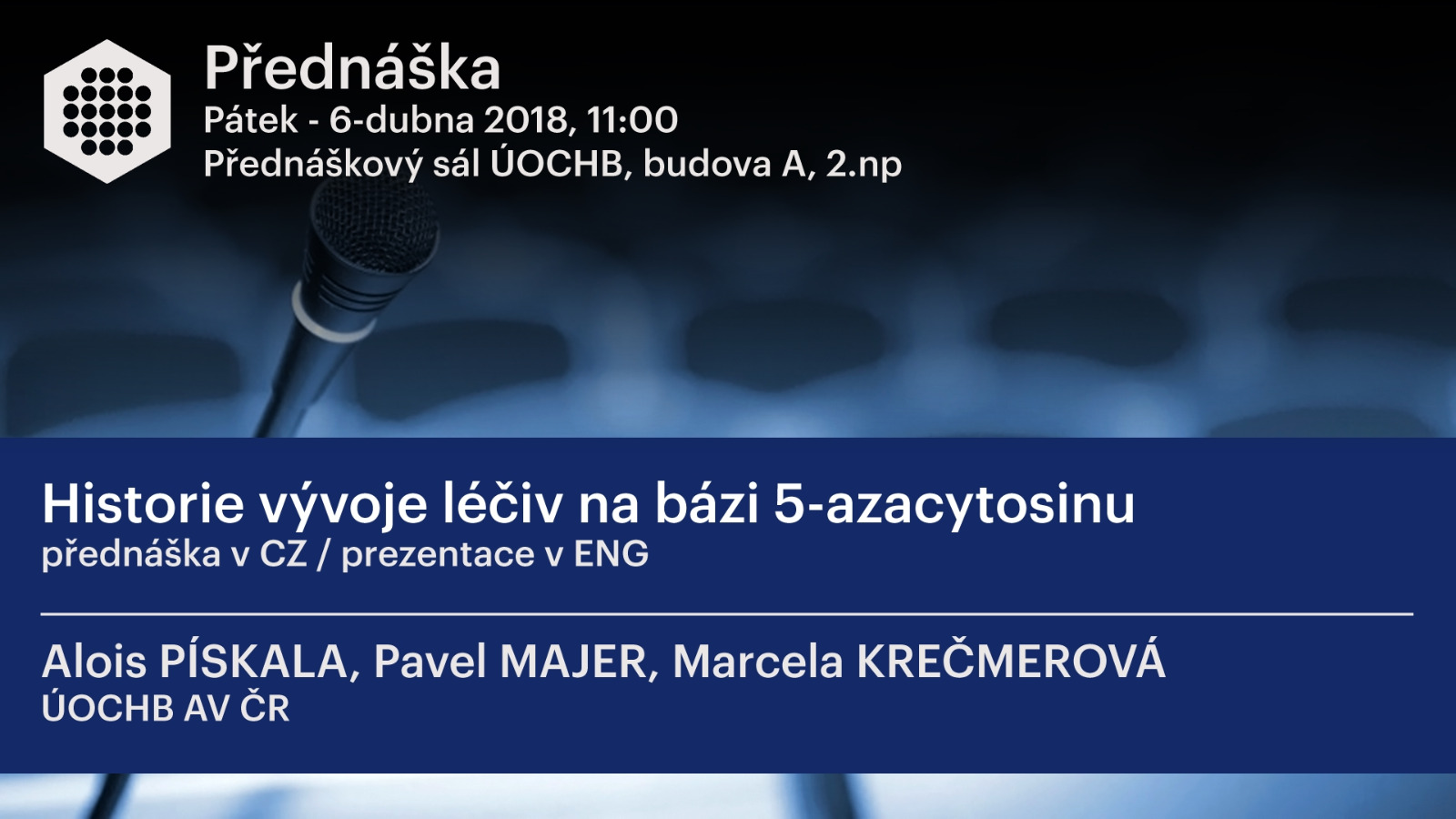 Přednáška
Pátek - 6-dubna 2018, 11:00
Přednáškový sál ÚOCHB, budova A, 2.np

Historie vývoje léčiv na bázi 5-azacytosinu
přednáška v CZ / prezentace v ENG

Alois PÍSKALA, Pavel MAJER, Marcela KREČMEROVÁ
ÚOCHB AV ČR